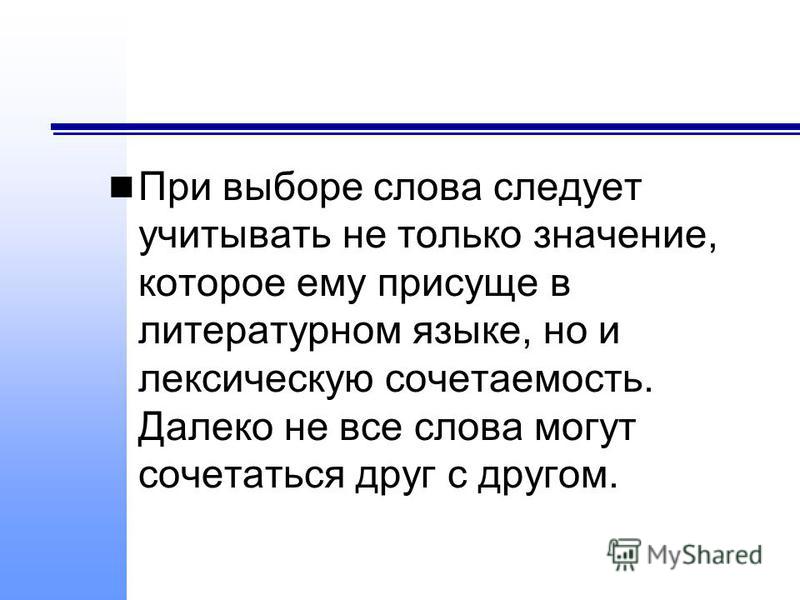 При выборе слова следует учитывать не только значение, которое ему присуще в литературном языке, но и лексическую сочетаемость. Далеко не все слова могут сочетаться друг с другом.

MyShared